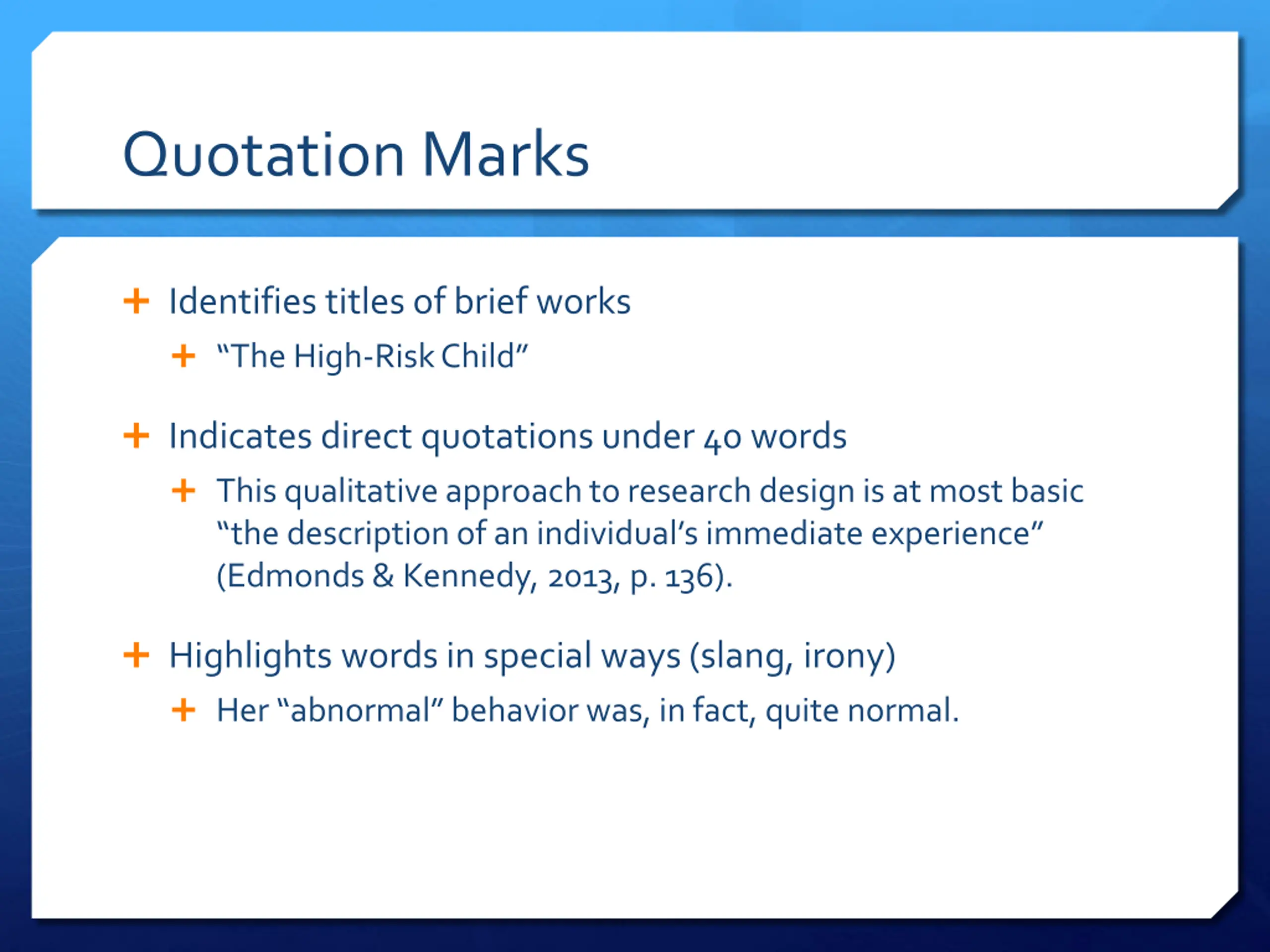 Quotation Marks

+ Identifies titles of brief works
  + “The High-Risk Child”

+ Indicates direct quotations under 40 words
  + This qualitative approach to research design is at most basic “the description of an individual’s immediate experience” (Edmonds & Kennedy, 2013, p. 136).

+ Highlights words in special ways (slang, irony)
  + Her “abnormal” behavior was, in fact, quite normal.